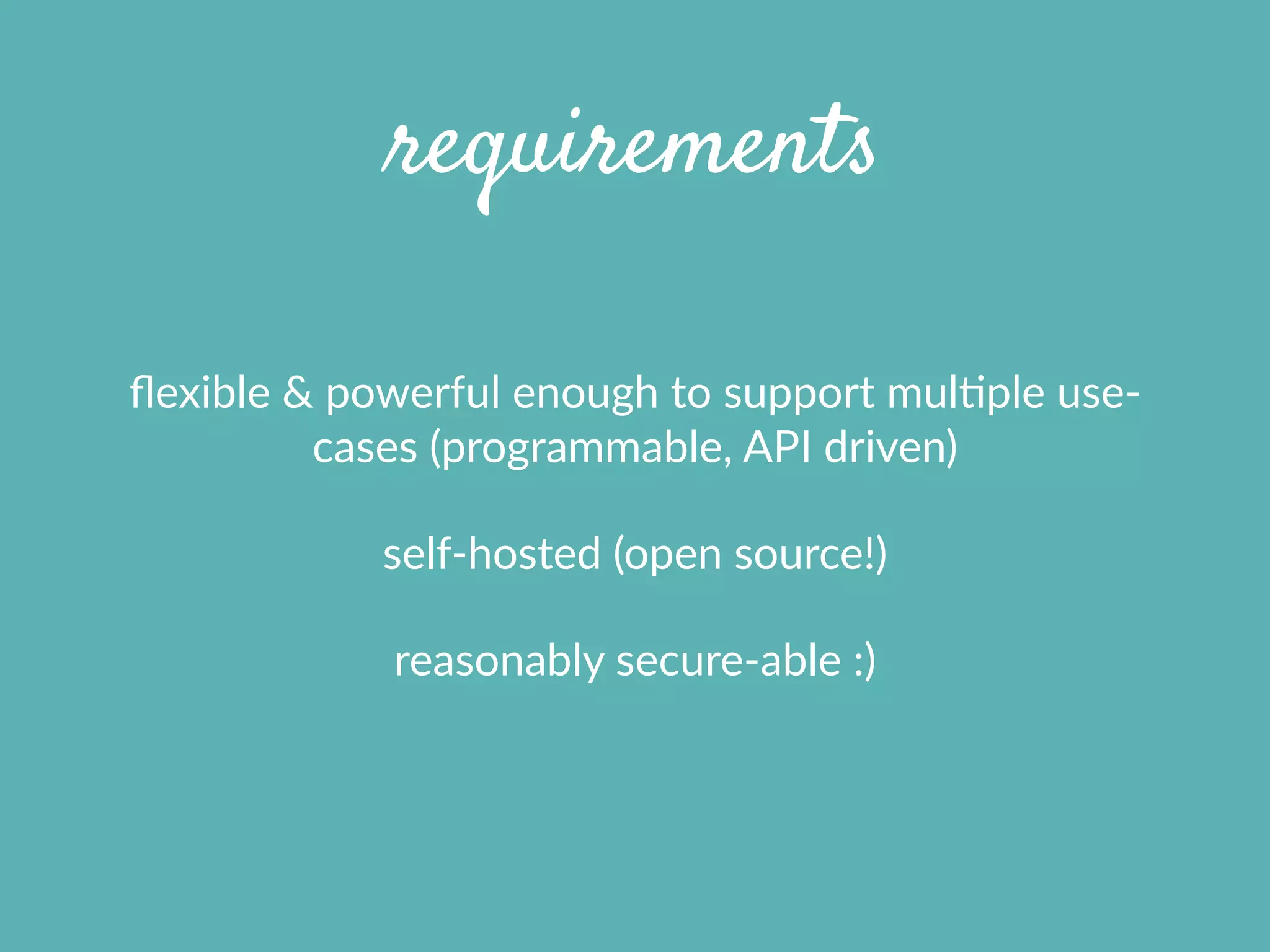 requirements

flexible & powerful enough to support multiple use-cases (programmable, API driven)

self-hosted (open source!)

reasonably secure-able :)